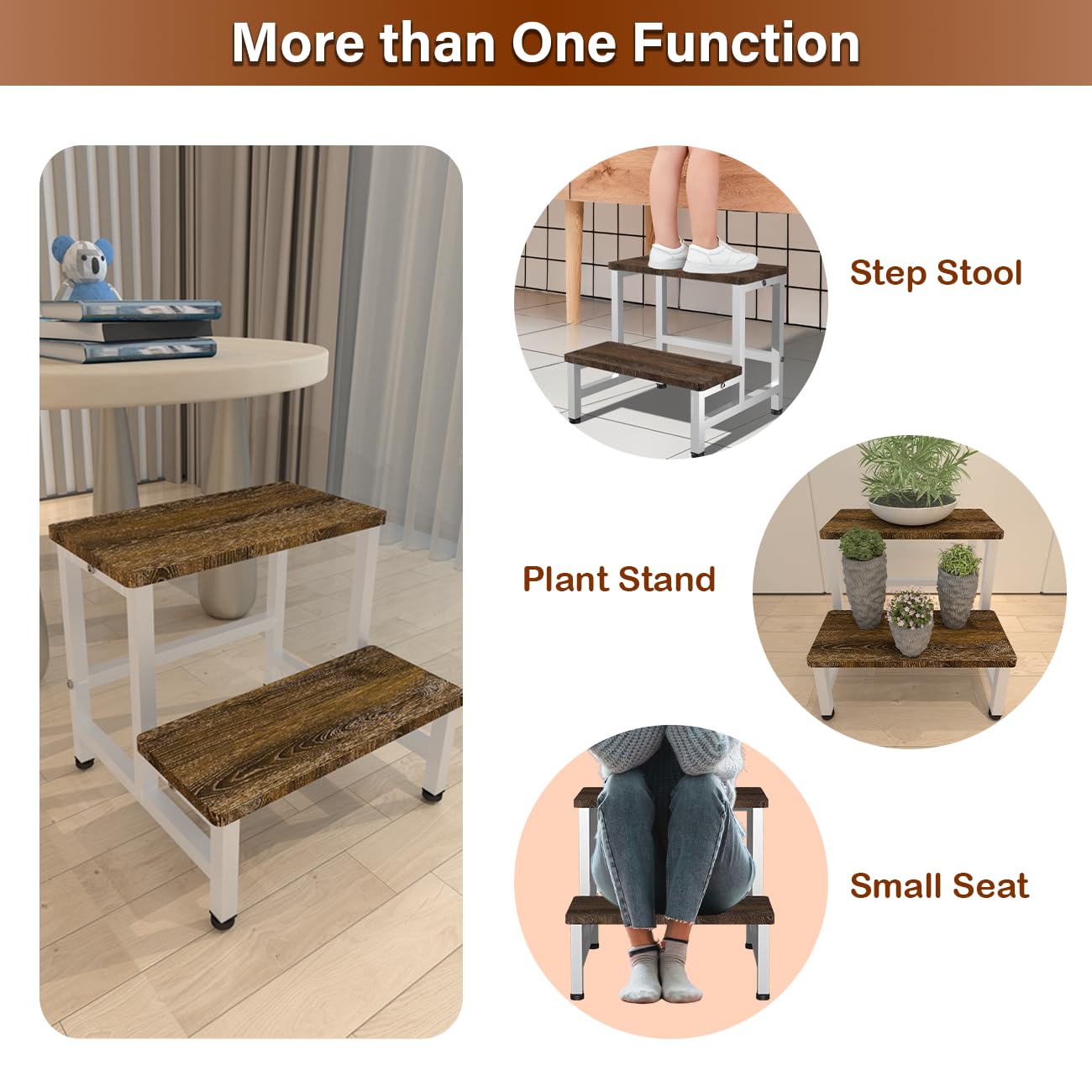 More than One Function

Step Stool

Plant Stand

Small Seat